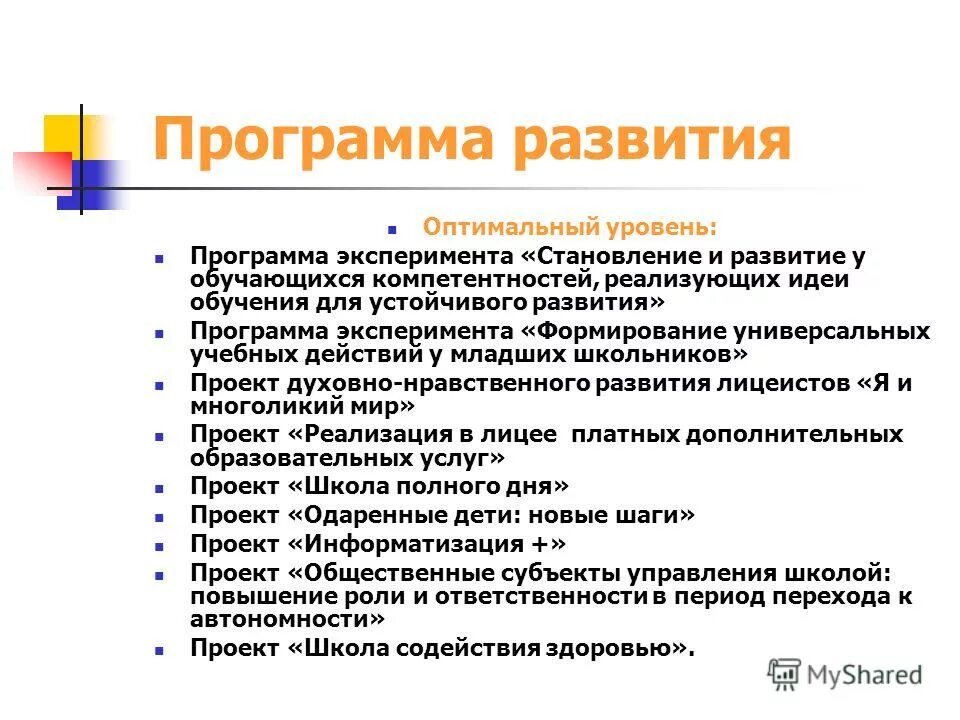 Программа развития

Оптимальный уровень:

Программа эксперимента «Становление и развитие у обучающихся компетентностей, реализующих идеи обучения для устойчивого развития»

Программа эксперимента «Формирование универсальных учебных действий у младших школьников»

Проект духовно-нравственного развития лицеистов «Я и многоликий мир»

Проект «Реализация в лицее платных дополнительных образовательных услуг»

Проект «Школа полного дня»

Проект «Одаренные дети: новые шаги»

Проект «Информатизация +»

Проект «Общественные субъекты управления школой: повышение роли и ответственности в период перехода к автономности»

Проект «Школа содействия здоровью».

MyShared